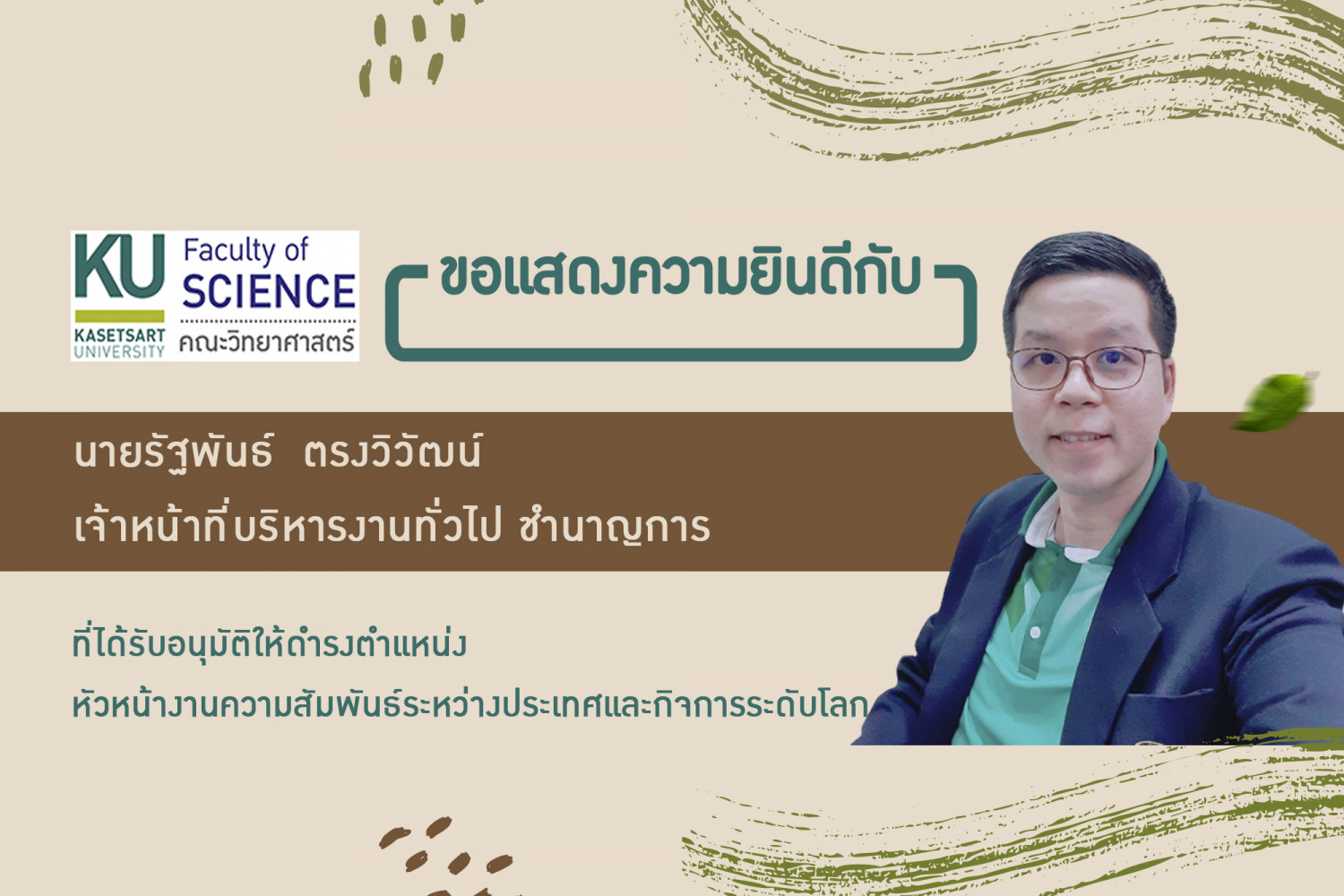 KU
KASETSART UNIVERSITY
Faculty of SCIENCE
คณะวิทยาศาสตร์

ขอแสดงความยินดีกับ

นายรัฐพันธ์ ตรงวิวัฒน์
เจ้าหน้าที่บริหารงานทั่วไป ชำนาญการ

ที่ได้รับอนุมัติให้ดำรงตำแหน่ง
หัวหน้างานความสัมพันธ์ระหว่างประเทศและกิจการระดับโลก